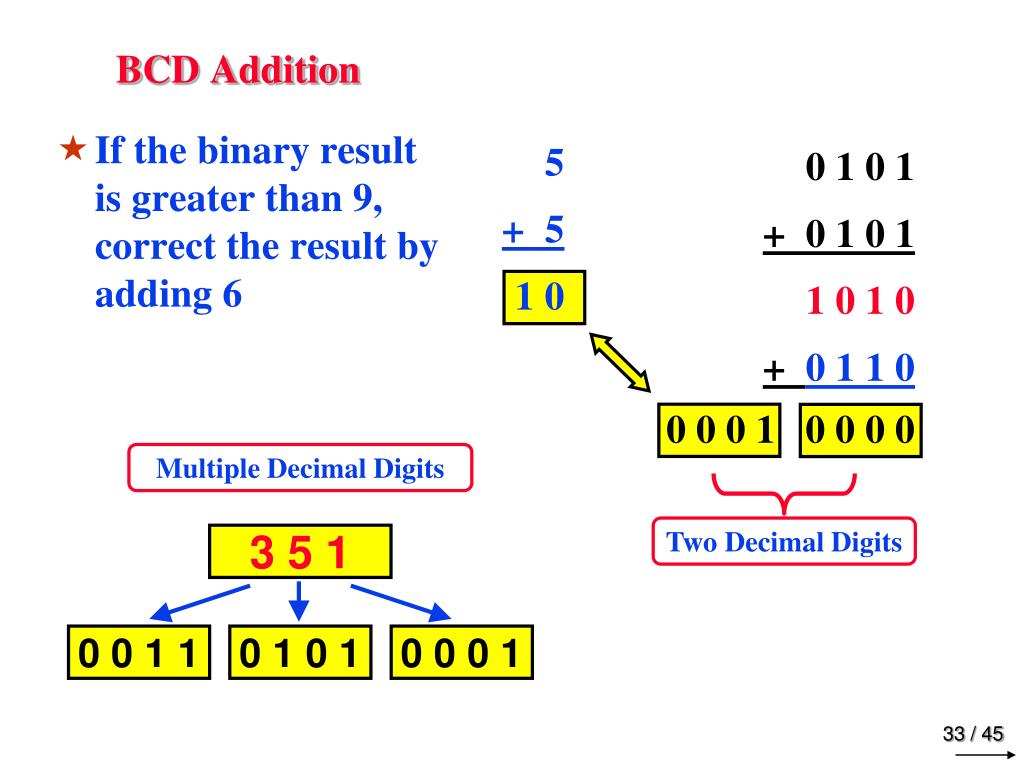 BCD Addition

★ If the binary result is greater than 9, correct the result by adding 6

5
+ 5
1 0

0 1 0 1
+ 0 1 0 1
1 0 1 0
+ 0 1 1 0
0 0 0 1 0 0 0 0

Two Decimal Digits

Multiple Decimal Digits

3 5 1

0 0 1 1 0 1 0 1 0 0 0 1

33 / 45